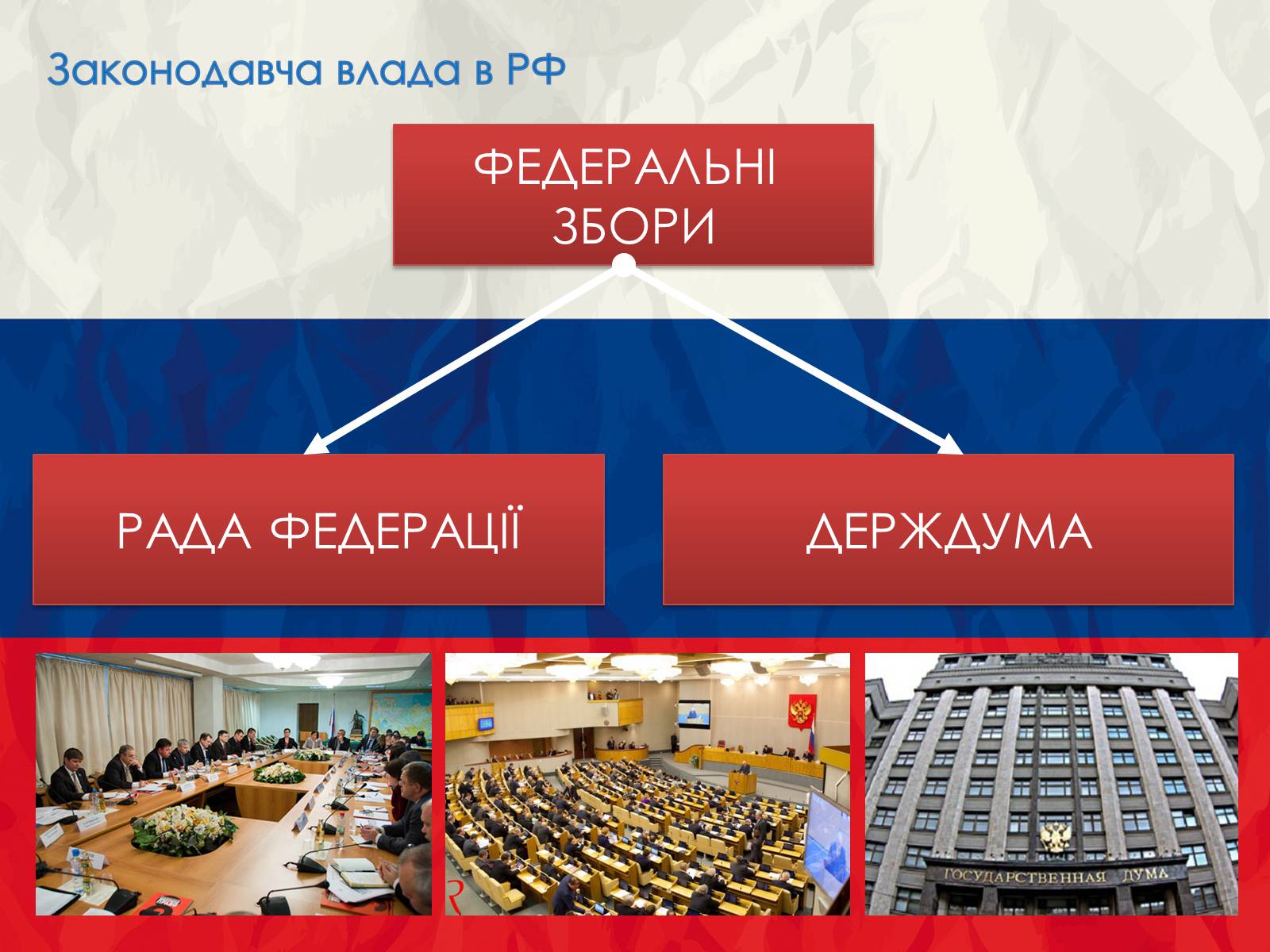 Законодавча влада в РФ

ФЕДЕРАЛЬНІ ЗБОРИ

РАДА ФЕДЕРАЦІЇ

ДЕРЖДУМА

ГОСУДАРСТВЕННАЯ ДУМА